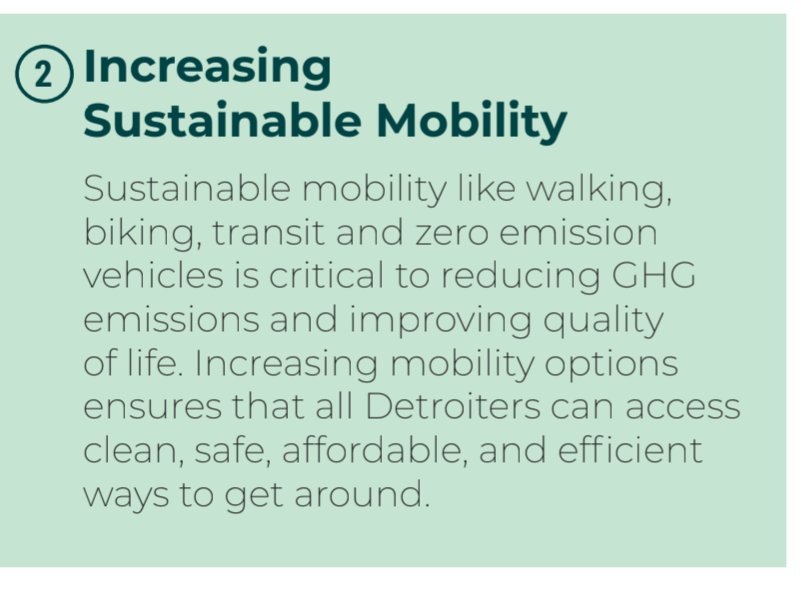 2 Increasing Sustainable Mobility

Sustainable mobility like walking, biking, transit and zero emission vehicles is critical to reducing GHG emissions and improving quality of life. Increasing mobility options ensures that all Detroiters can access clean, safe, affordable, and efficient ways to get around.